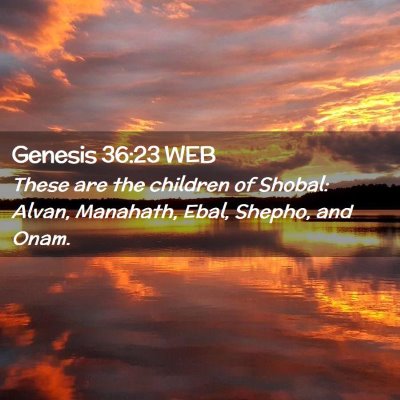 Genesis 36:23 WEB

These are the children of Shobal: Alvan, Manahath, Ebal, Shepho, and Onam.